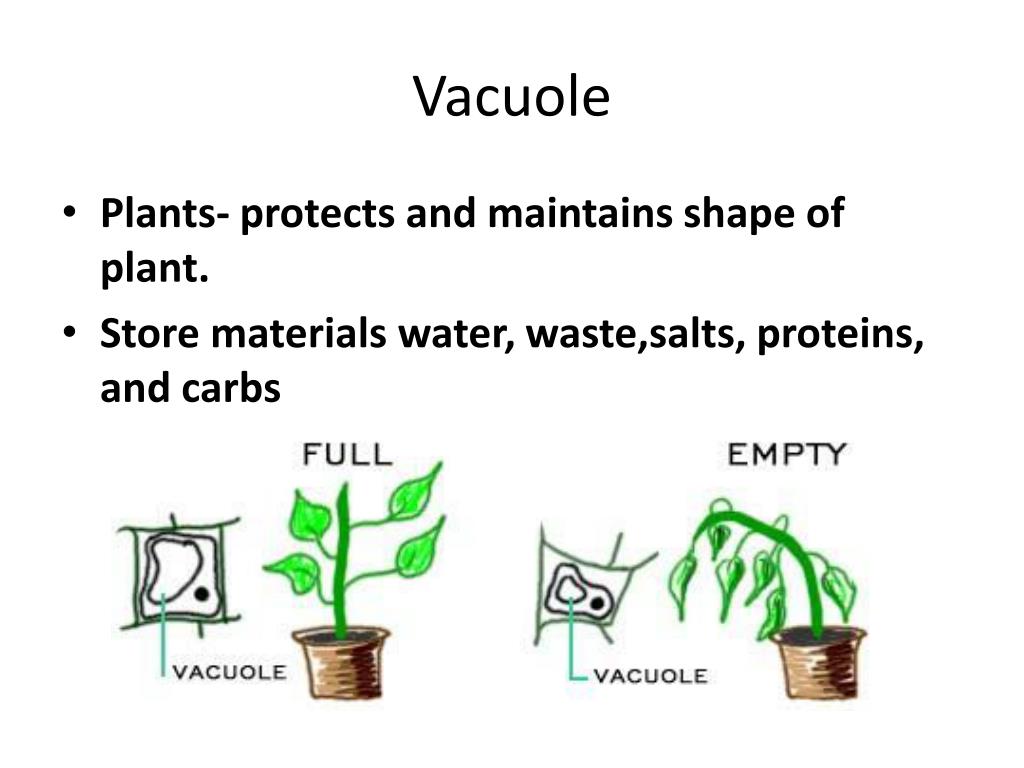 Vacuole

• Plants- protects and maintains shape of plant.
• Store materials water, waste,salts, proteins, and carbs

FULL

VACUOLE

EMPTY

VACUOLE